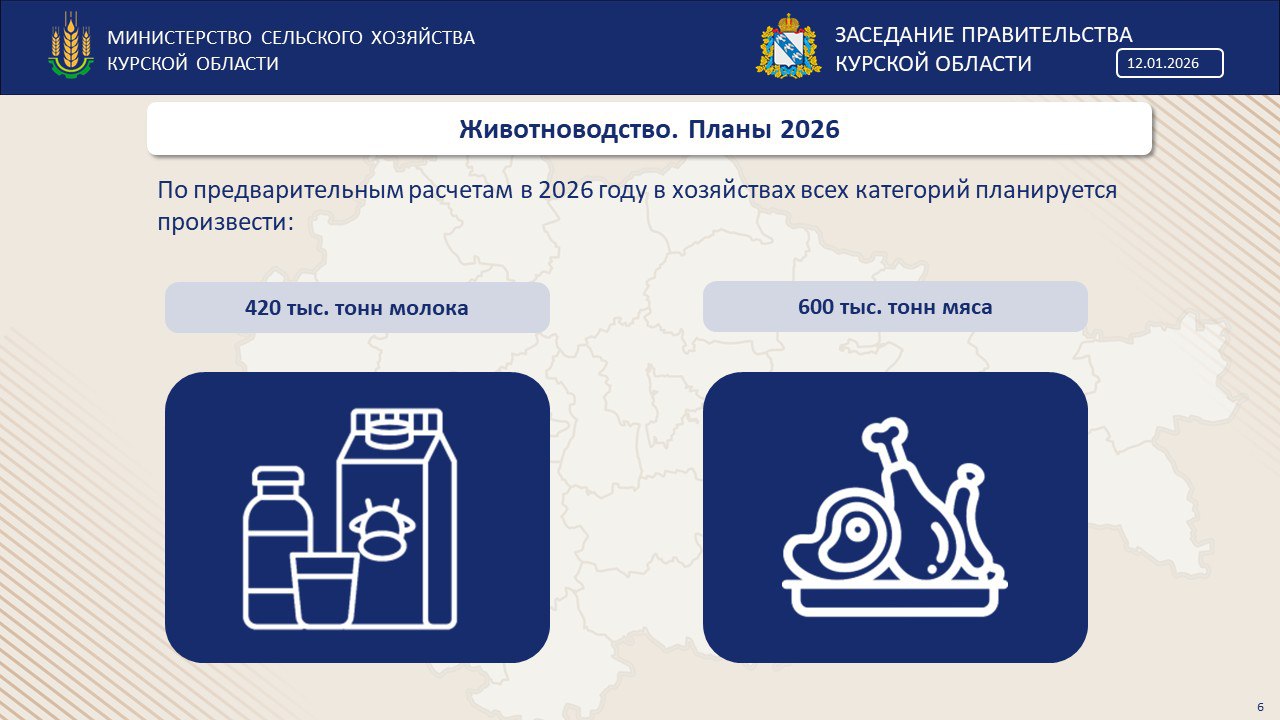 МИНИСТЕРСТВО СЕЛЬСКОГО ХОЗЯЙСТВА КУРСКОЙ ОБЛАСТИ

ЗАСЕДАНИЕ ПРАВИТЕЛЬСТВА КУРСКОЙ ОБЛАСТИ

12.01.2026

Животноводство. Планы 2026

По предварительным расчетам в 2026 году в хозяйствах всех категорий планируется произвести:

420 тыс. тонн молока

600 тыс. тонн мяса

6